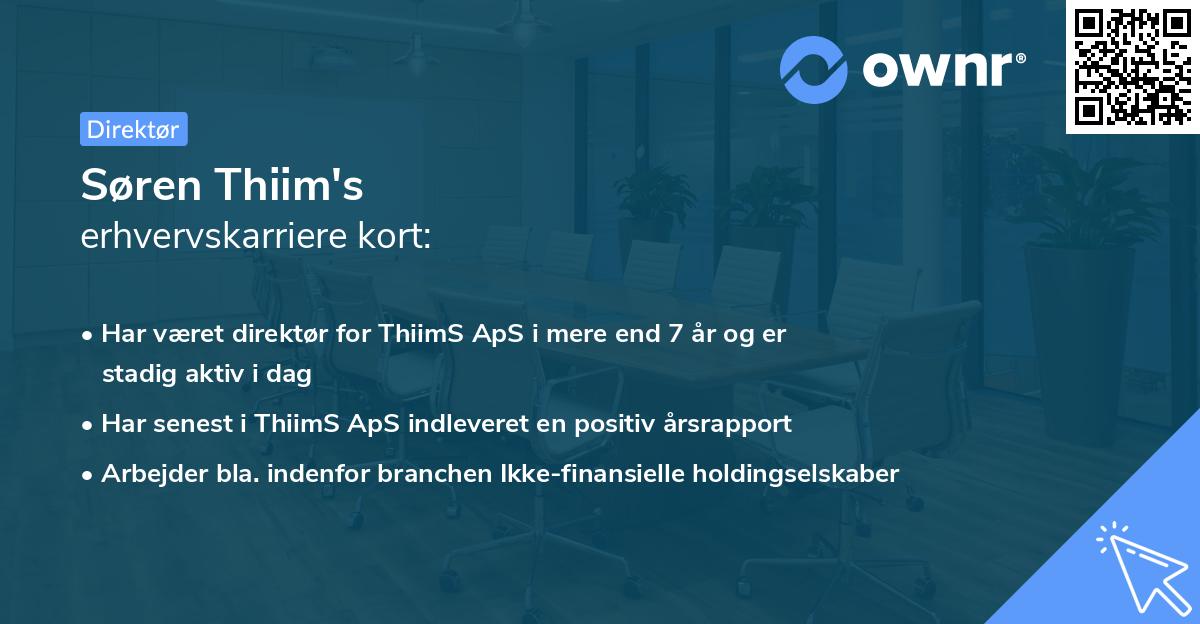 ownr®

Direktør

Søren Thiim's
erhvervskarriere kort:

• Har været direktør for ThiimS ApS i mere end 7 år og er stadig aktiv i dag
• Har senest i ThiimS ApS indleveret en positiv årsrapport
• Arbejder bla. indenfor branchen Ikke-finansielle holdingselskaber